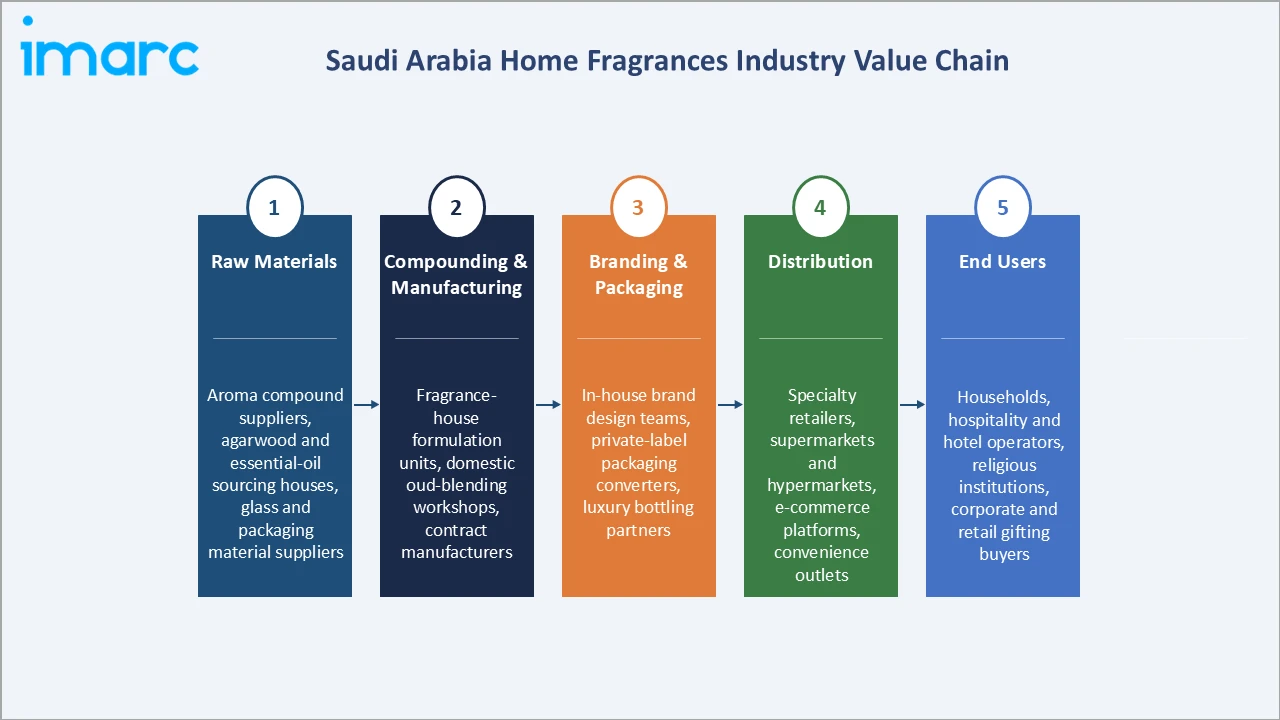 imarc

Saudi Arabia Home Fragrances Industry Value Chain

1
Raw Materials

Aroma compound suppliers, agarwood and essential-oil sourcing houses, glass and packaging material suppliers

2
Compounding & Manufacturing

Fragrance-house formulation units, domestic oud-blending workshops, contract manufacturers

3
Branding & Packaging

In-house brand design teams, private-label packaging converters, luxury bottling partners

4
Distribution

Specialty retailers, supermarkets and hypermarkets, e-commerce platforms, convenience outlets

5
End Users

Households, hospitality and hotel operators, religious institutions, corporate and retail gifting buyers